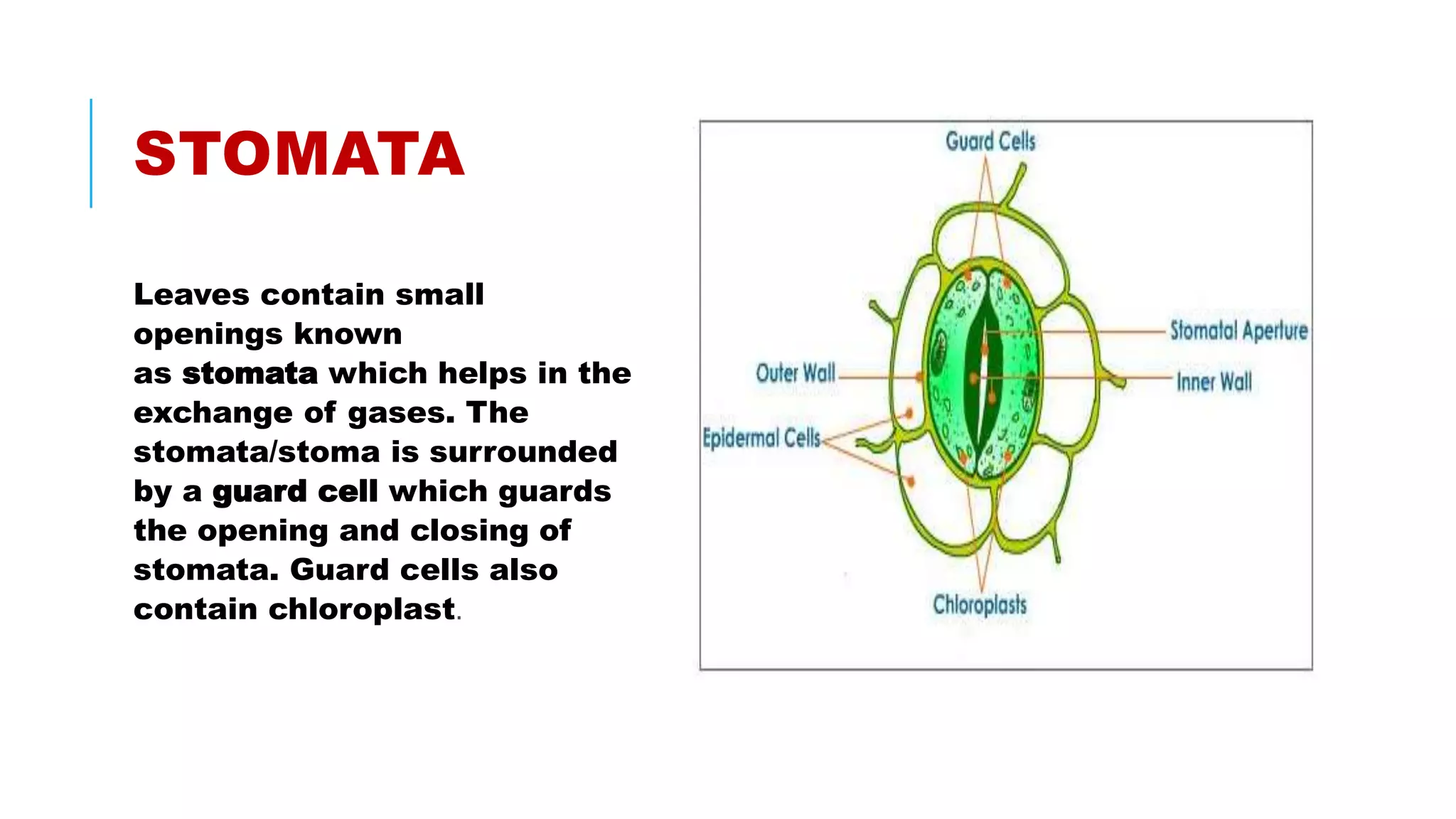 STOMATA

Leaves contain small openings known as stomata which helps in the exchange of gases. The stomata/stoma is surrounded by a guard cell which guards the opening and closing of stomata. Guard cells also contain chloroplast.

Guard Cells
Stomatal Aperture
Outer Wall
Inner Wall
Epidermal Cells
Chloroplasts